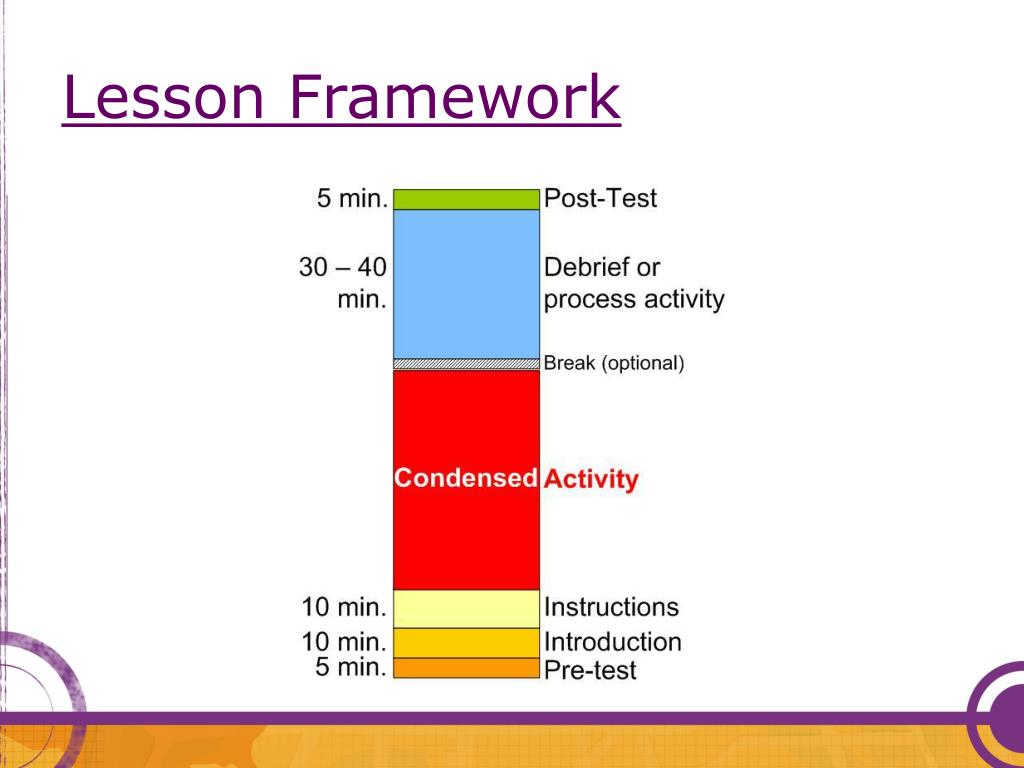 Lesson Framework

5 min. Post-Test

30 – 40 min. Debrief or process activity

Break (optional)

Condensed Activity

10 min. Instructions

10 min. Introduction

5 min. Pre-test